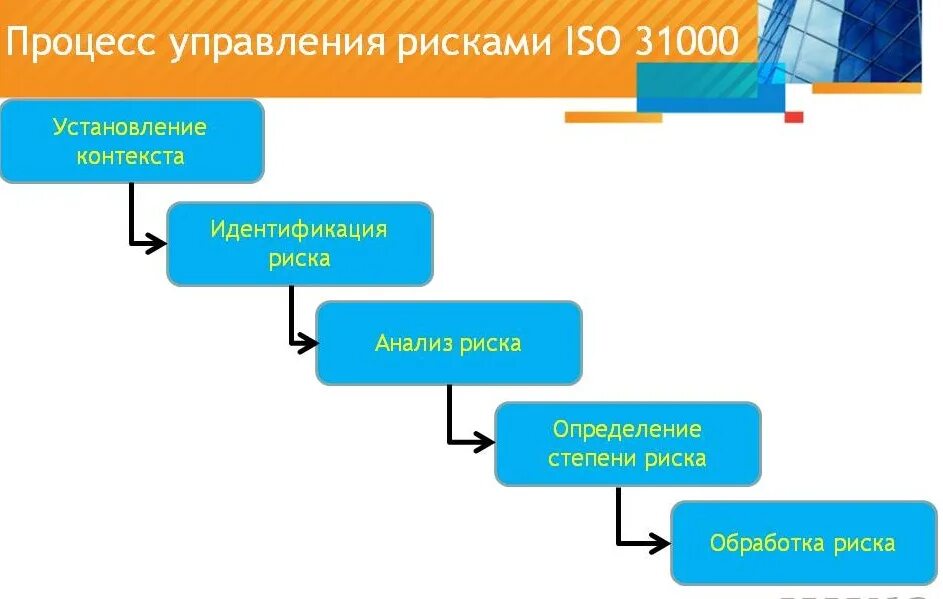 Процесс управления рисками ISO 31000

Установление контекста

Идентификация риска

Анализ риска

Определение степени риска

Обработка риска